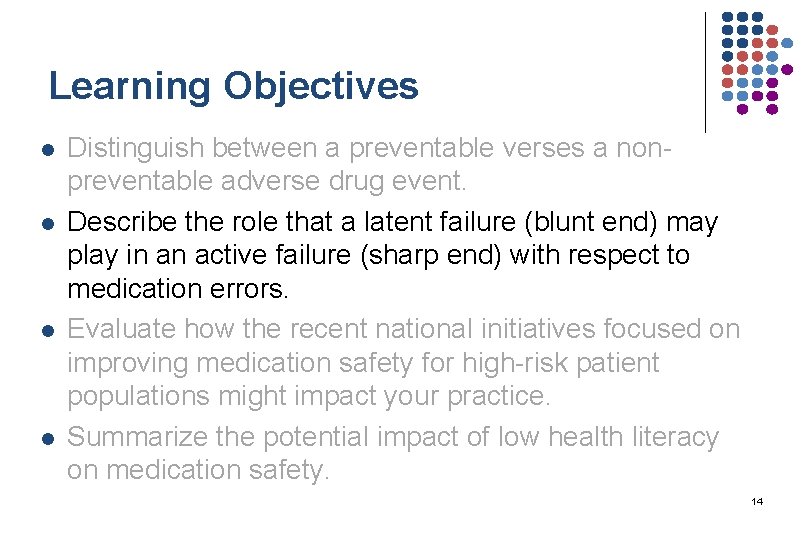 Learning Objectives

- Distinguish between a preventable verses a non-preventable adverse drug event.
- Describe the role that a latent failure (blunt end) may play in an active failure (sharp end) with respect to medication errors.
- Evaluate how the recent national initiatives focused on improving medication safety for high-risk patient populations might impact your practice.
- Summarize the potential impact of low health literacy on medication safety.

14